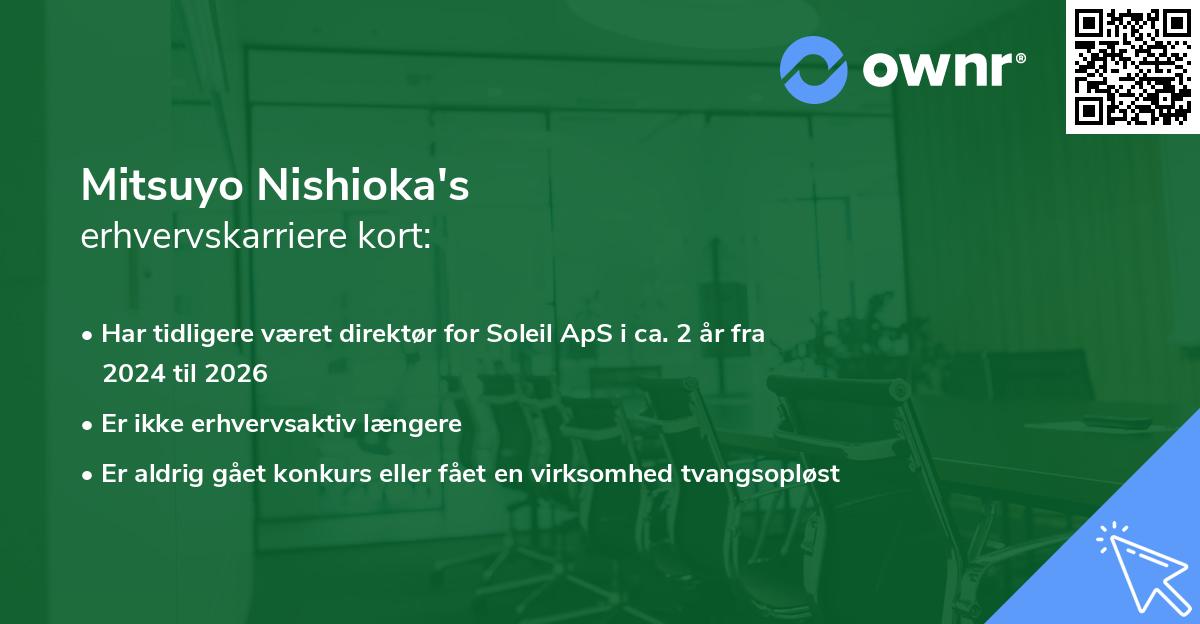 ownr®

Mitsuyo Nishioka's
erhvervskarriere kort:

• Har tidligere været direktør for Soleil ApS i ca. 2 år fra 2024 til 2026
• Er ikke erhvervsaktiv længere
• Er aldrig gået konkurs eller fået en virksomhed tvangsopløst